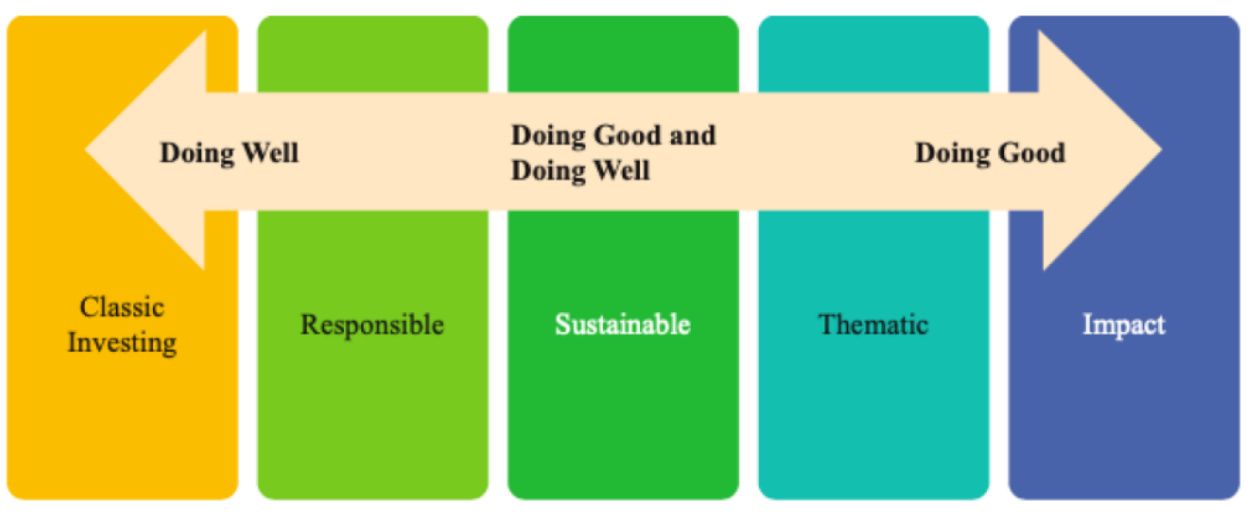 Doing Well

Doing Good and Doing Well

Doing Good

Classic Investing

Responsible

Sustainable

Thematic

Impact